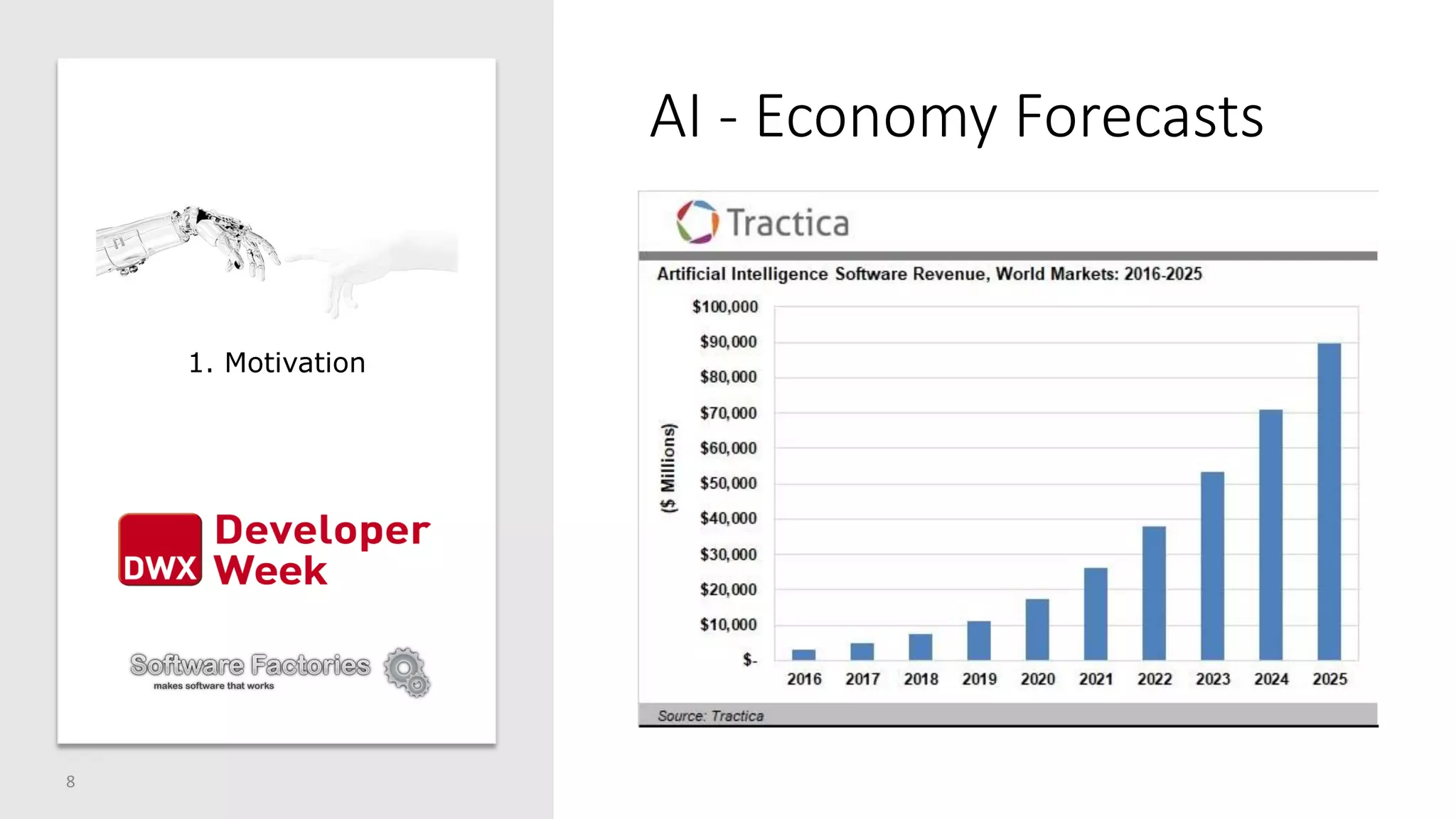 1. Motivation

DWX Developer Week

Software Factories
makes software that works

8

AI - Economy Forecasts

Tractica

Artificial Intelligence Software Revenue, World Markets: 2016-2025

($ Millions)

$100,000
$90,000
$80,000
$70,000
$60,000
$50,000
$40,000
$30,000
$20,000
$10,000
$-

2016 2017 2018 2019 2020 2021 2022 2023 2024 2025

Source: Tractica